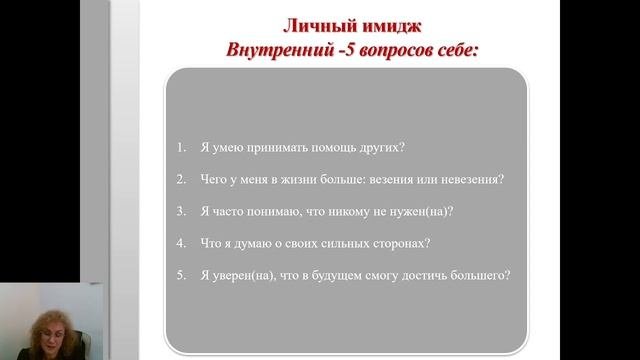 Личный имидж
Внутренний -5 вопросов себе:

1. Я умею принимать помощь других?

2. Чего у меня в жизни больше: везения или невезения?

3. Я часто понимаю, что никому не нужен(на)?

4. Что я думаю о своих сильных сторонах?

5. Я уверен(на), что в будущем смогу достичь большего?